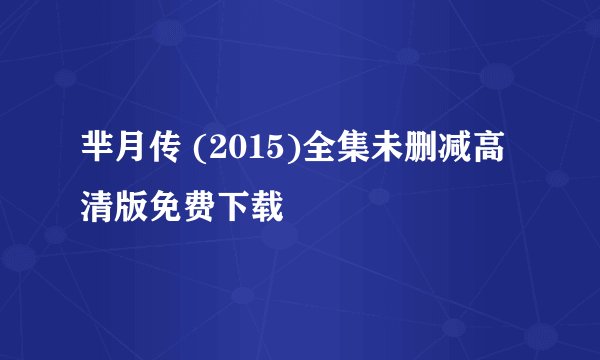 芈月传 (2015)全集未删减高清版免费下载